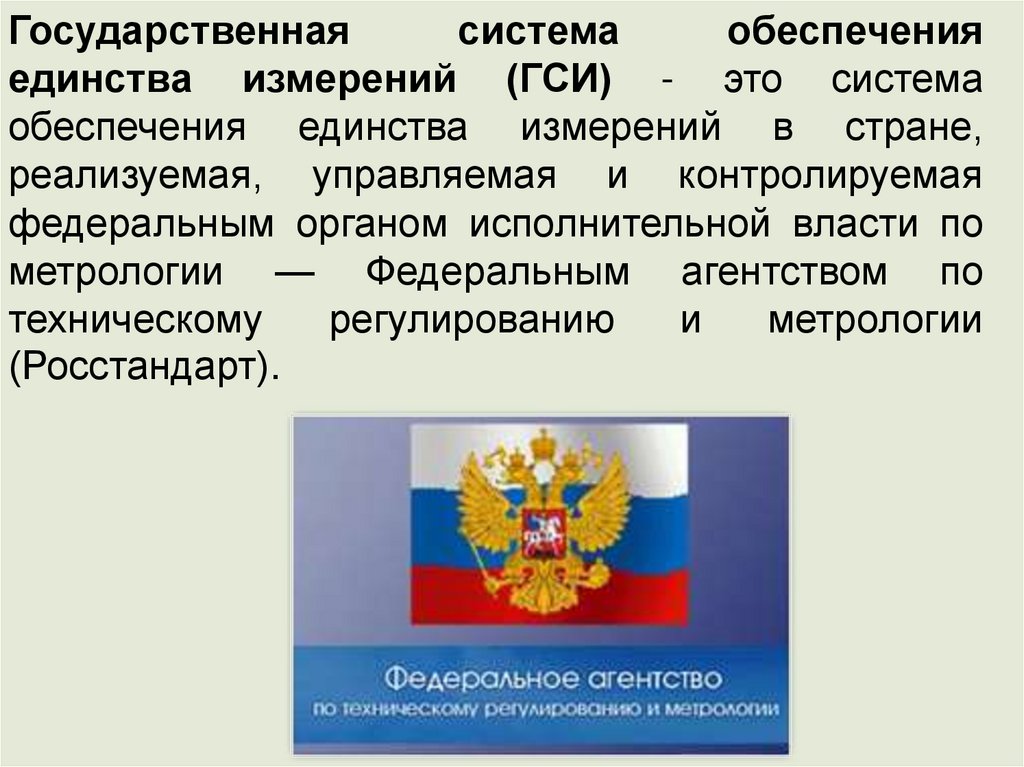 Государственная система обеспечения единства измерений (ГСИ) - это система обеспечения единства измерений в стране, реализуемая, управляемая и контролируемая федеральным органом исполнительной власти по метрологии — Федеральным агентством по техническому регулированию и метрологии (Росстандарт).

Федеральное агентство
по техническому регулированию и метрологии